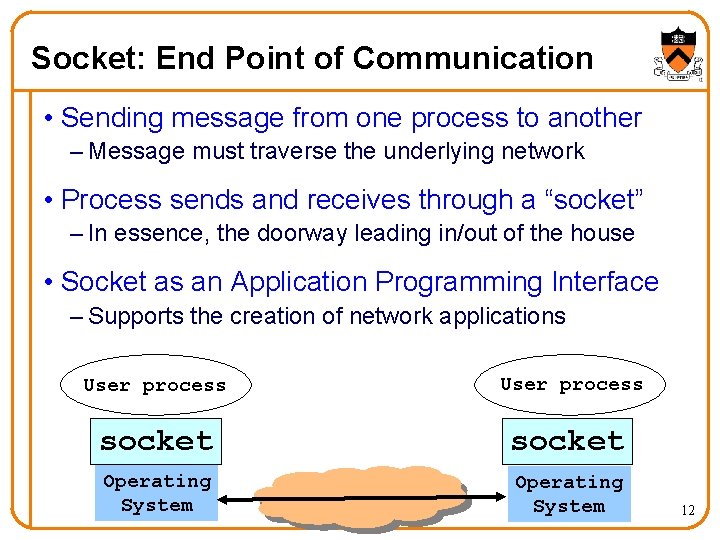 Socket: End Point of Communication

• Sending message from one process to another
– Message must traverse the underlying network

• Process sends and receives through a “socket”
– In essence, the doorway leading in/out of the house

• Socket as an Application Programming Interface
– Supports the creation of network applications

User process

socket

Operating System

User process

socket

Operating System

12